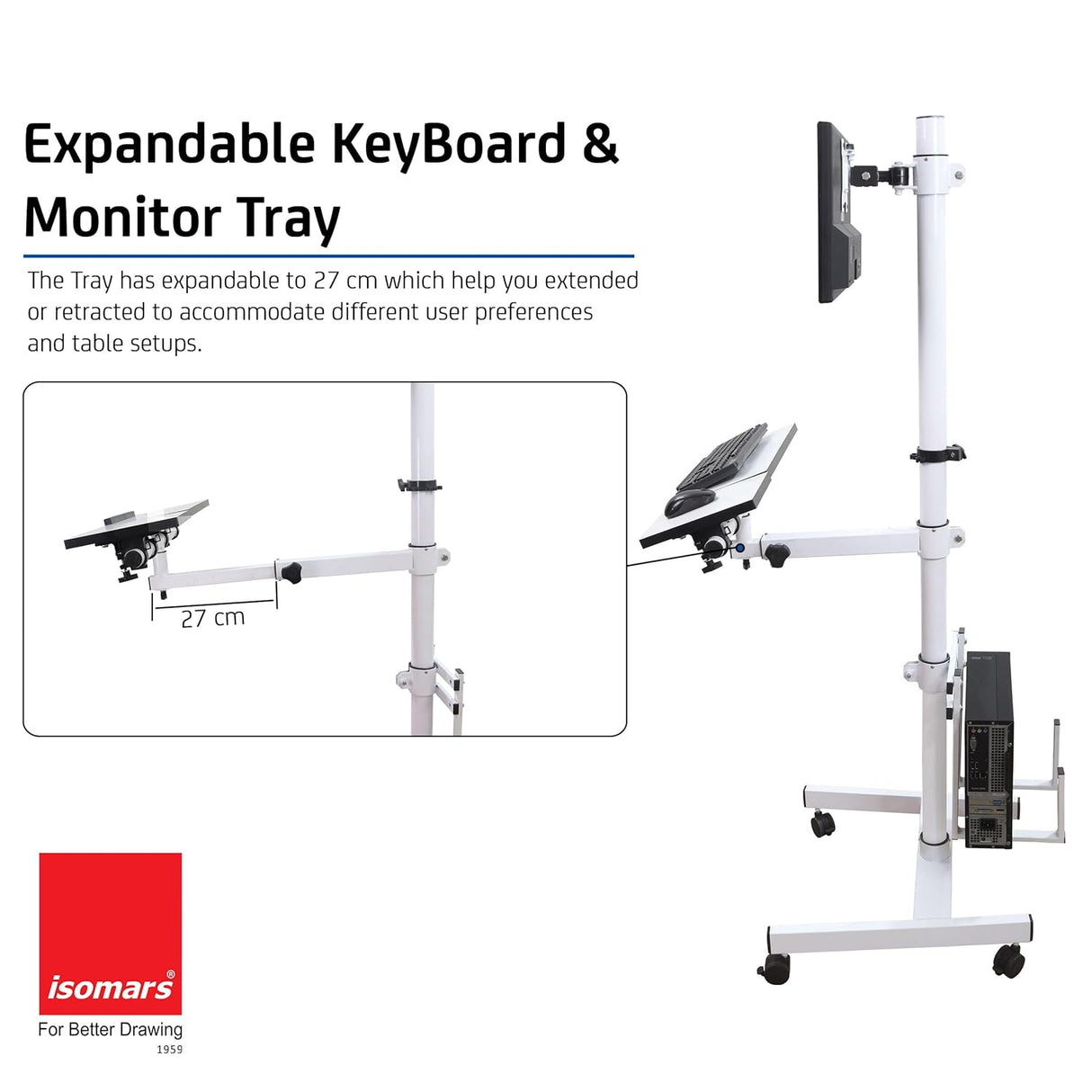 Expandable KeyBoard & Monitor Tray

The Tray has expandable to 27 cm which help you extended or retracted to accommodate different user preferences and table setups.

27 cm

isomars®
For Better Drawing
1959